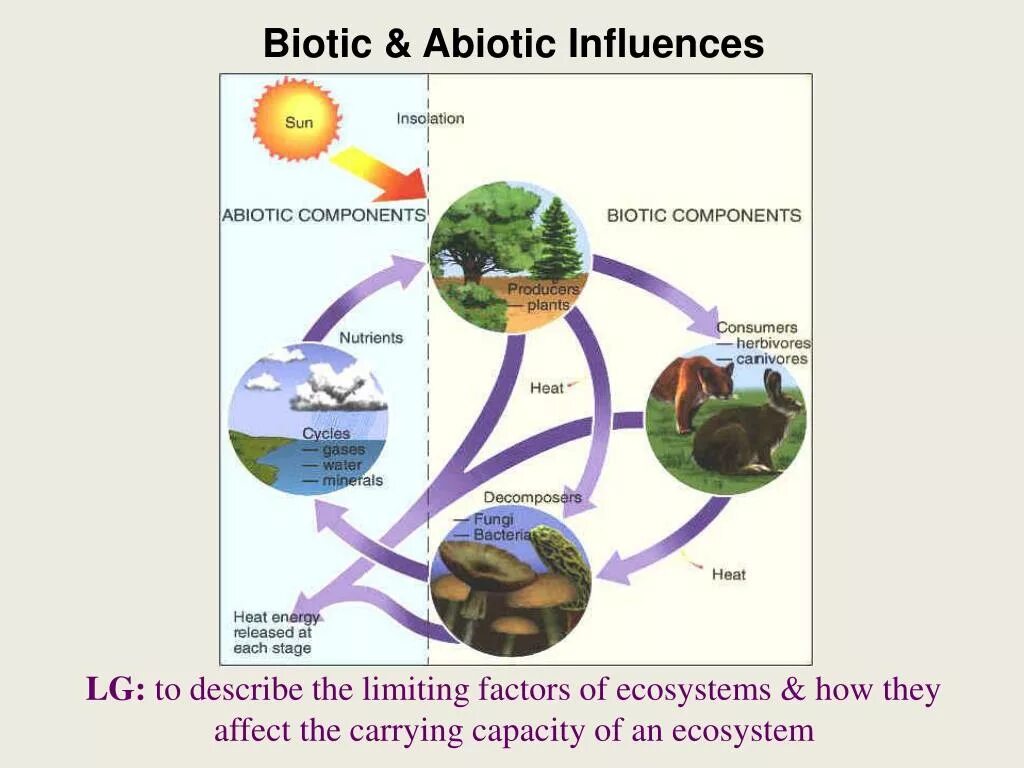 Biotic & Abiotic Influences

Sun

Insolation

ABIOTIC COMPONENTS

BIOTIC COMPONENTS

Producers
— plants

Consumers
— herbivores
— carnivores

Nutrients

Heat

Cycles
— gases
— water
— minerals

Decomposers
— Fungi
— Bacteria

Heat

Heat energy released at each stage

LG: to describe the limiting factors of ecosystems & how they affect the carrying capacity of an ecosystem